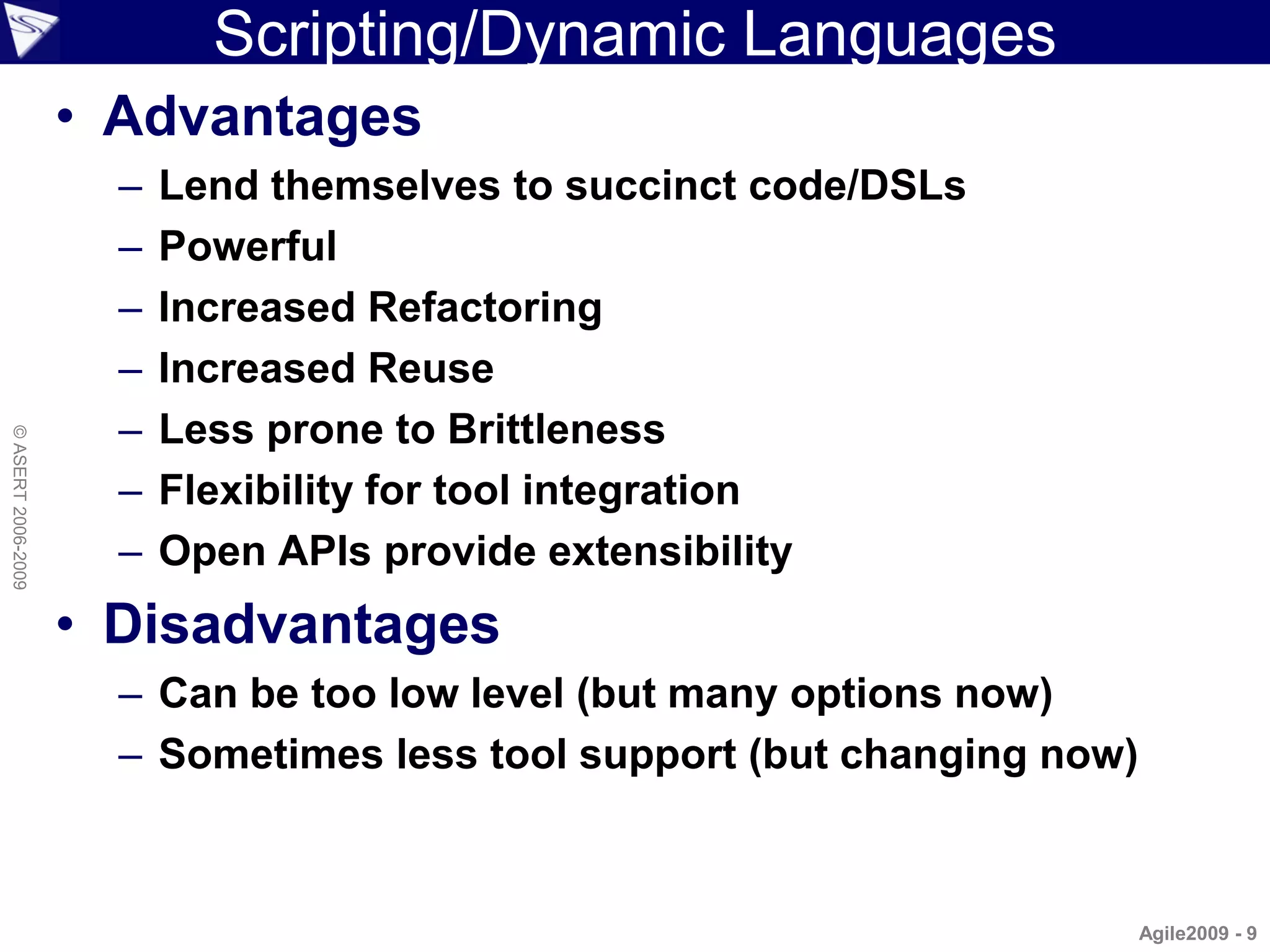 Scripting/Dynamic Languages

• Advantages
– Lend themselves to succinct code/DSLs
– Powerful
– Increased Refactoring
– Increased Reuse
– Less prone to Brittleness
– Flexibility for tool integration
– Open APIs provide extensibility

• Disadvantages
– Can be too low level (but many options now)
– Sometimes less tool support (but changing now)

© ASERT 2006-2009

Agile2009 - 9